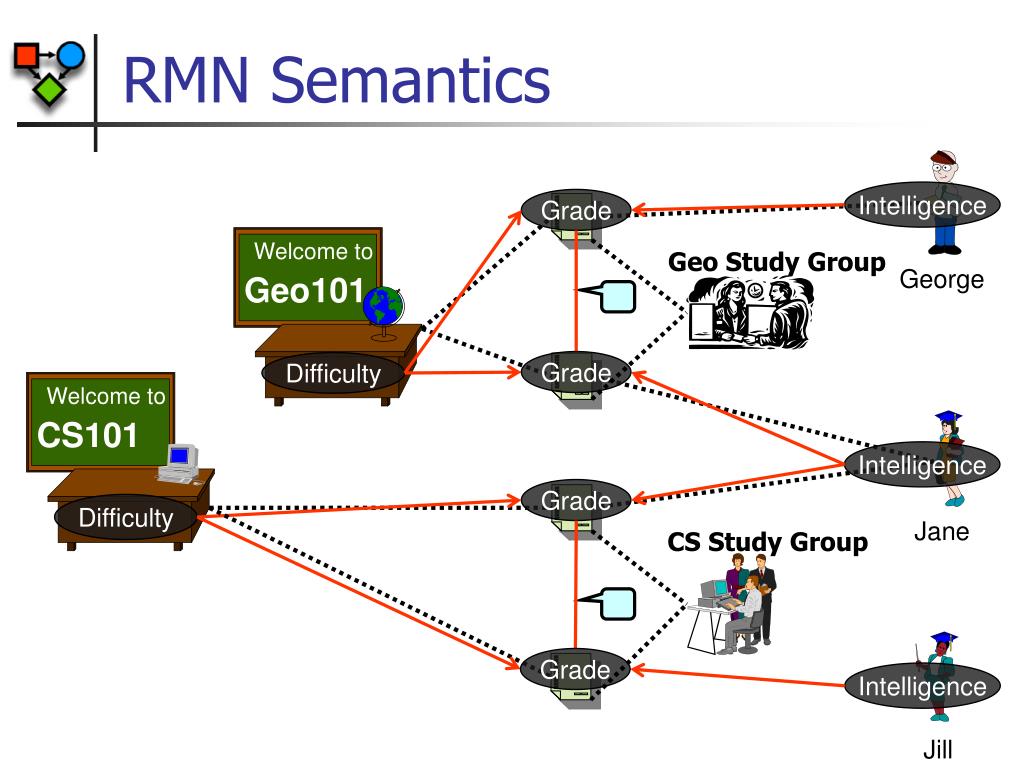 RMN Semantics

Welcome to
Geo101

Difficulty

Welcome to
CS101

Difficulty

Grade

Grade

Grade

Grade

Geo Study Group

CS Study Group

Intelligence
George

Intelligence
Jane

Intelligence
Jill